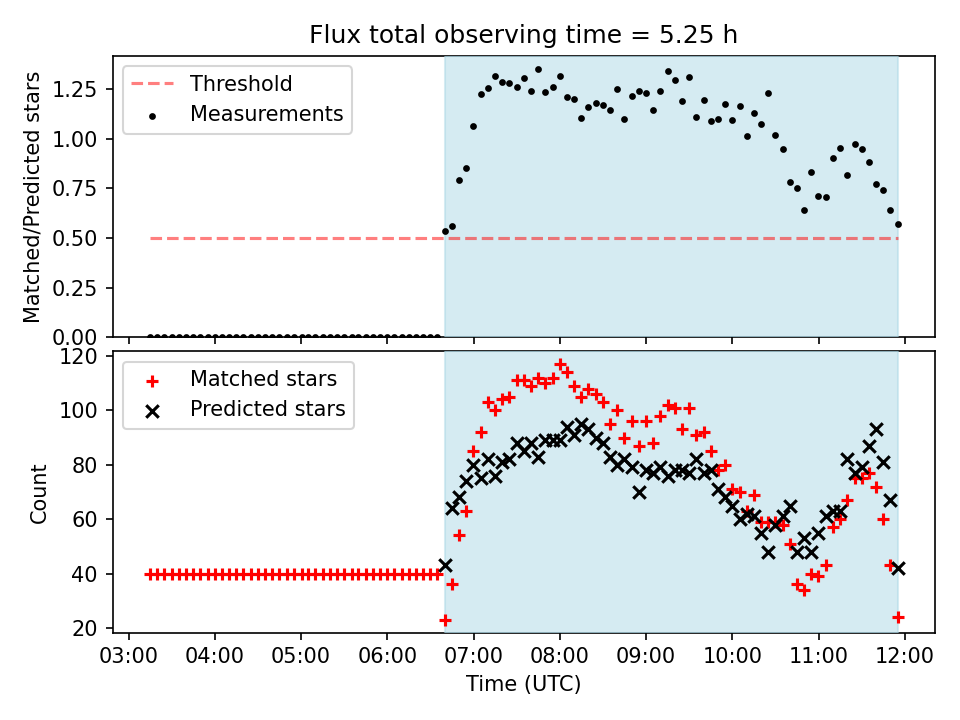 Flux total observing time = 5.25 h

Threshold
Measurements

Matched/Predicted stars

1.25
1.00
0.75
0.50
0.25
0.00

Matched stars
Predicted stars

Count

120
100
80
60
40
20

03:00 04:00 05:00 06:00 07:00 08:00 09:00 10:00 11:00 12:00
Time (UTC)